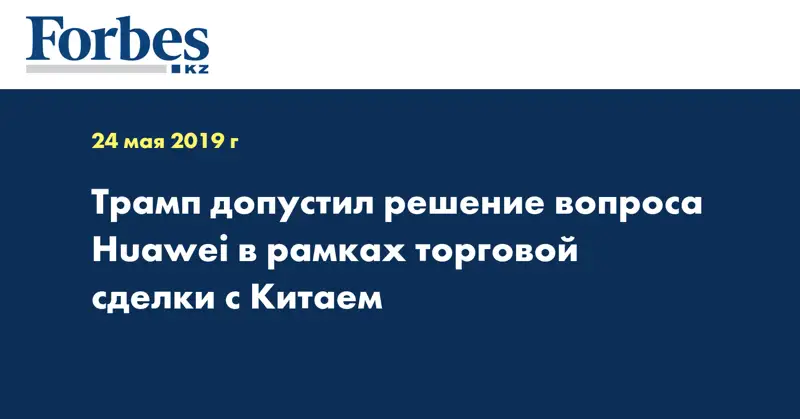 Forbes KZ

24 мая 2019 г

Трамп допустил решение вопроса Huawei в рамках торговой сделки с Китаем